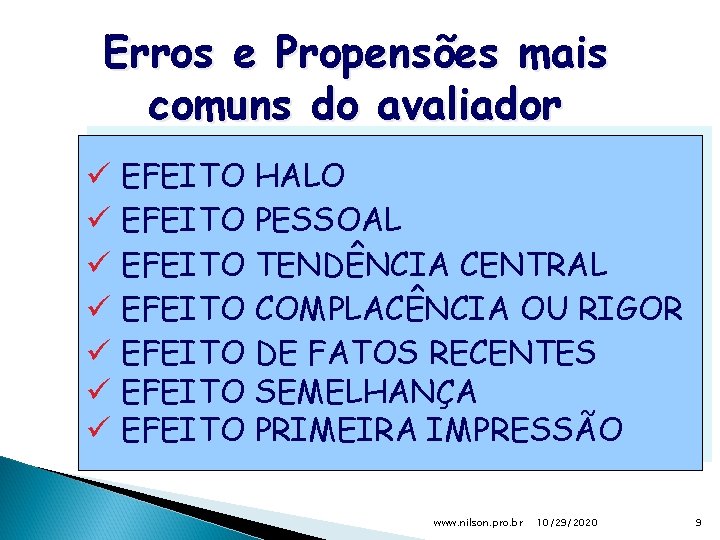 Erros e Propensões mais comuns do avaliador

✓ EFEITO HALO
✓ EFEITO PESSOAL
✓ EFEITO TENDÊNCIA CENTRAL
✓ EFEITO COMPLACÊNCIA OU RIGOR
✓ EFEITO DE FATOS RECENTES
✓ EFEITO SEMELHANÇA
✓ EFEITO PRIMEIRA IMPRESSÃO

www.nilson.pro.br 10/29/2020 9